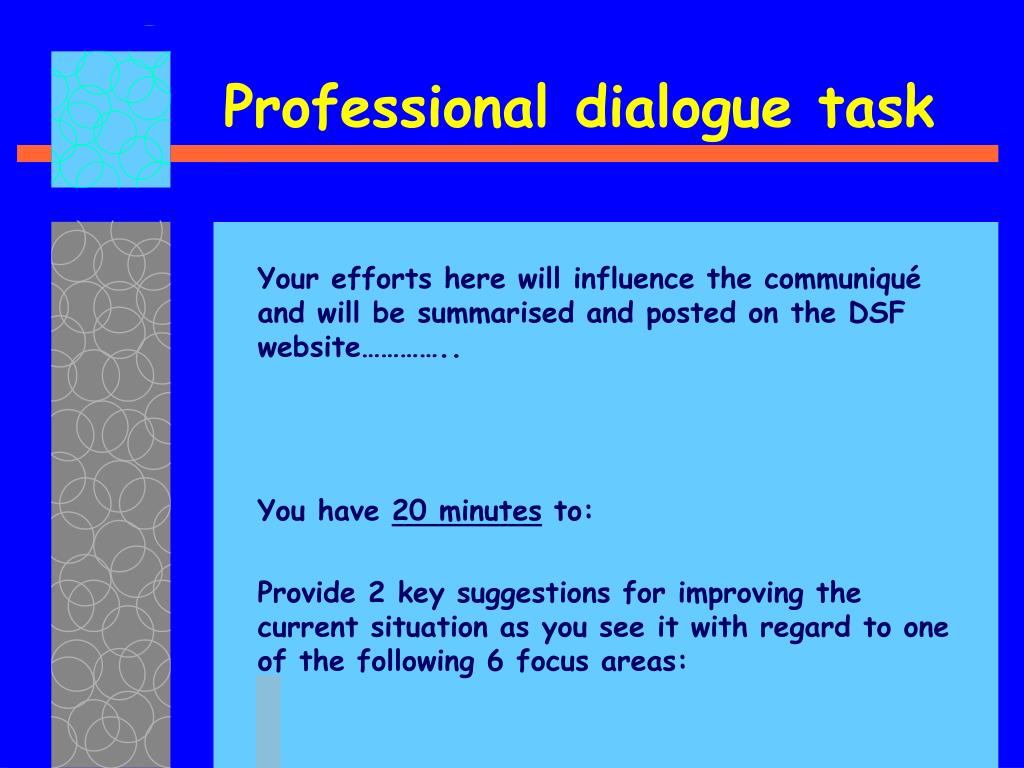 Professional dialogue task

Your efforts here will influence the communiqué and will be summarised and posted on the DSF website…………..

You have 20 minutes to:

Provide 2 key suggestions for improving the current situation as you see it with regard to one of the following 6 focus areas: